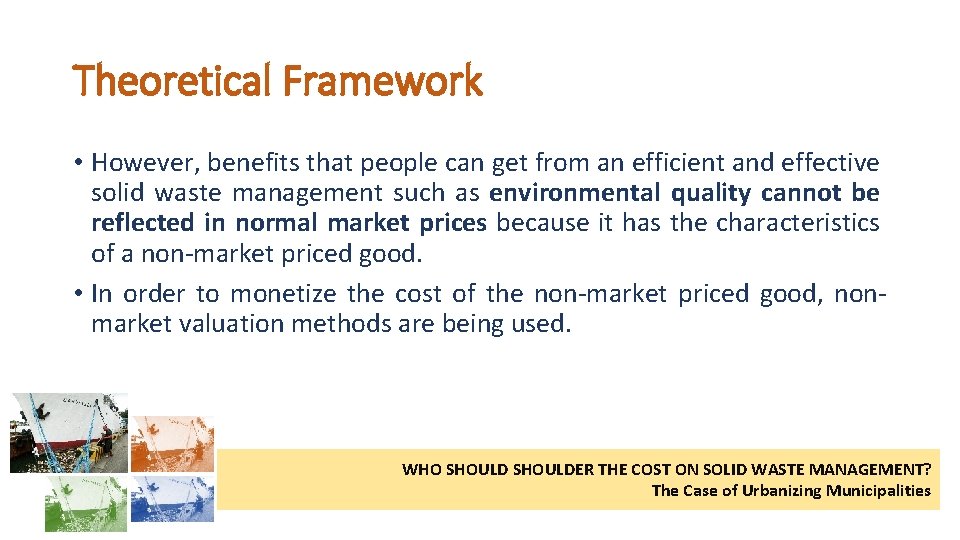 Theoretical Framework

• However, benefits that people can get from an efficient and effective solid waste management such as environmental quality cannot be reflected in normal market prices because it has the characteristics of a non-market priced good.
• In order to monetize the cost of the non-market priced good, non-market valuation methods are being used.

WHO SHOULD SHOULDER THE COST ON SOLID WASTE MANAGEMENT?
The Case of Urbanizing Municipalities